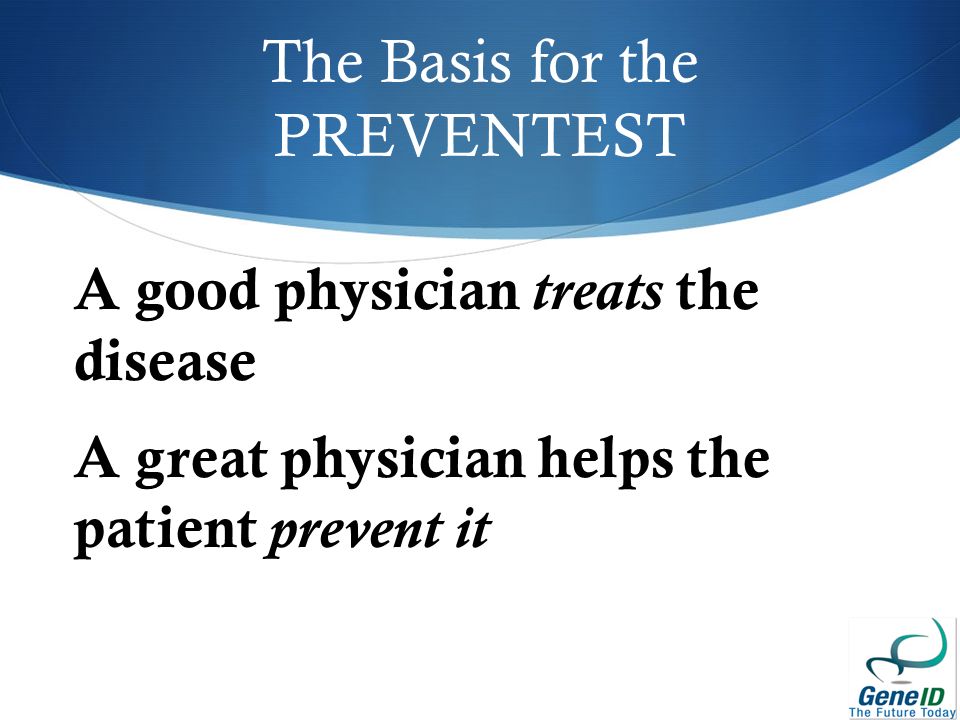 The Basis for the PREVENTEST

A good physician treats the disease

A great physician helps the patient prevent it

GeneID
The Future Today